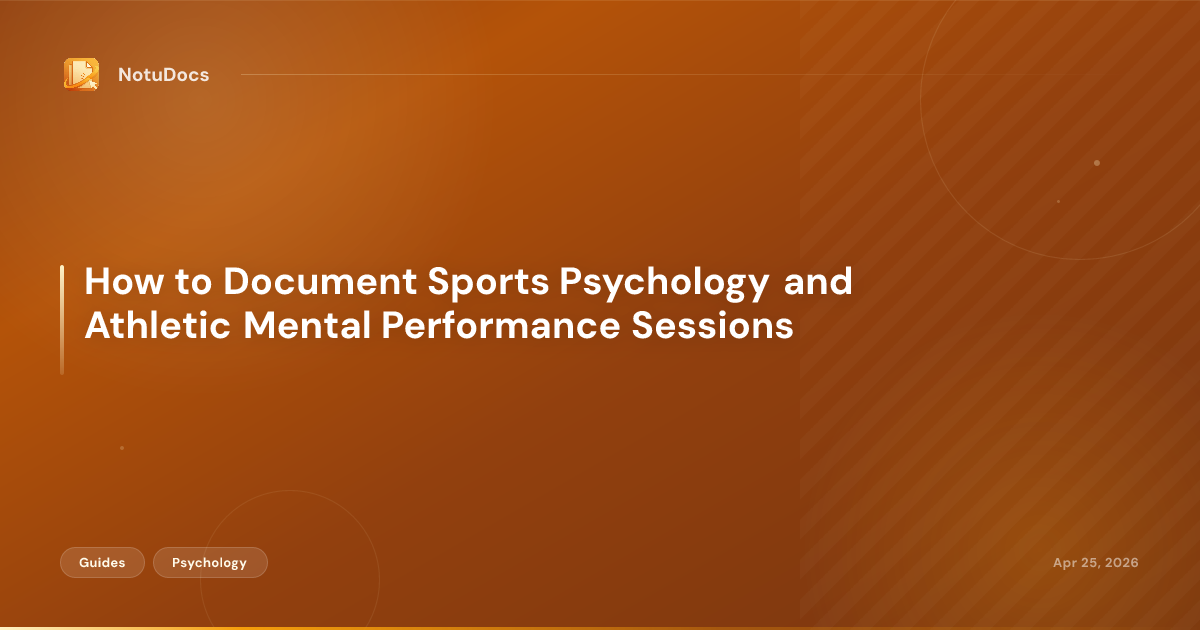 NotuDocs

How to Document Sports Psychology and Athletic Mental Performance Sessions

Guides

Psychology

Apr 25, 2026